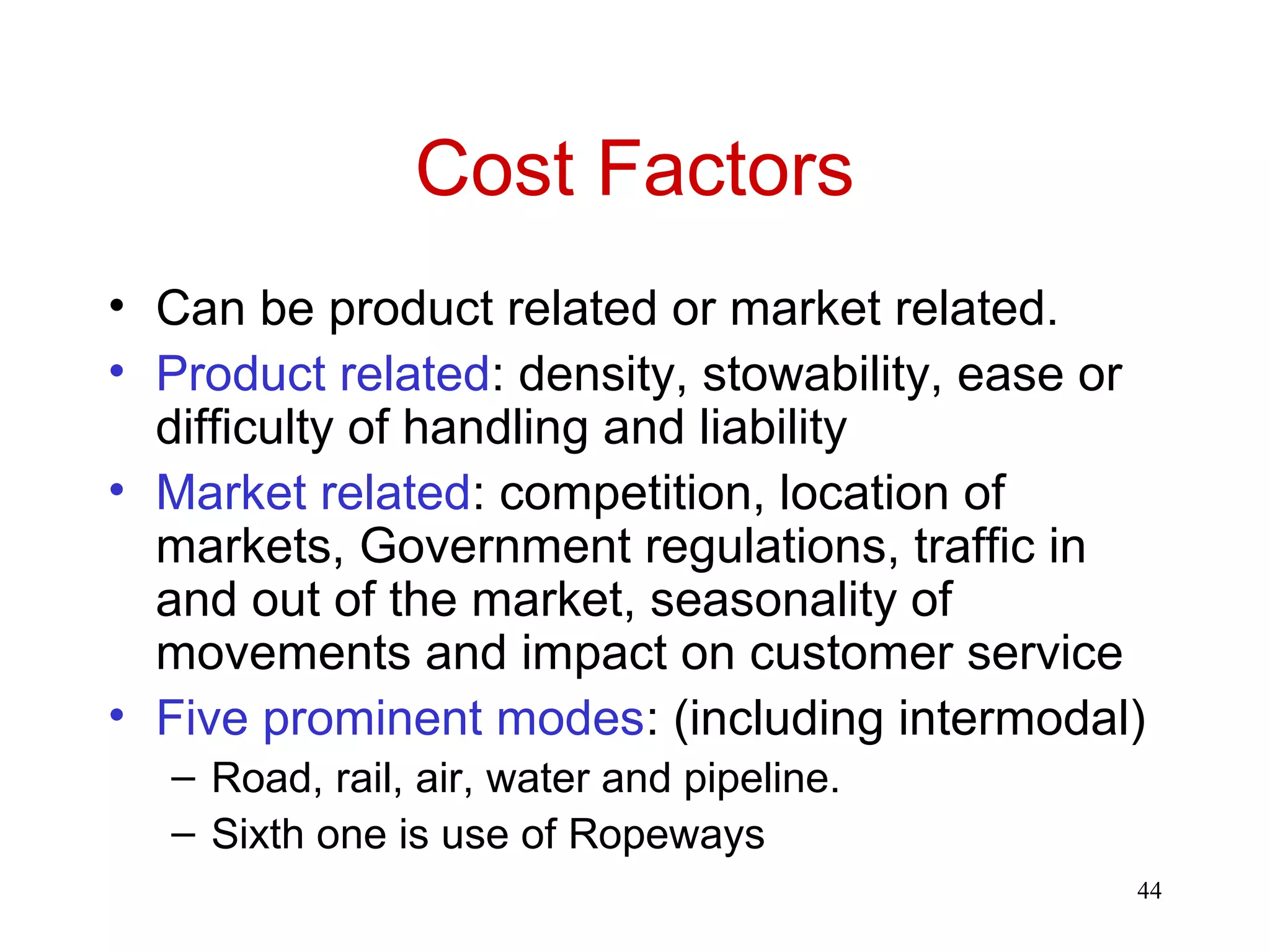 Cost Factors

• Can be product related or market related.
• Product related: density, stowability, ease or difficulty of handling and liability
• Market related: competition, location of markets, Government regulations, traffic in and out of the market, seasonality of movements and impact on customer service
• Five prominent modes: (including intermodal)
– Road, rail, air, water and pipeline.
– Sixth one is use of Ropeways

44